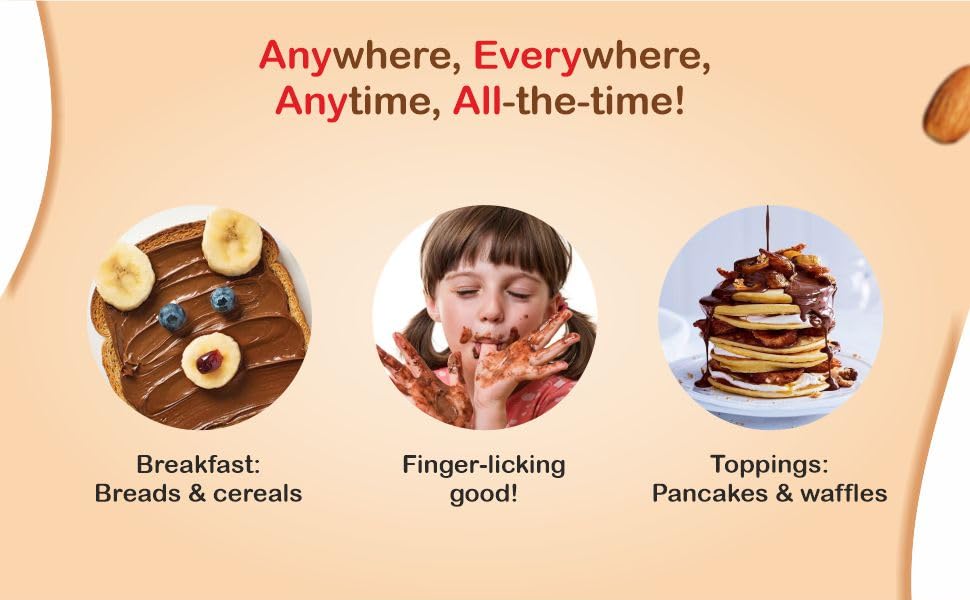 Anywhere, Everywhere, Anytime, All-the-time!

Breakfast:
Breads & cereals

Finger-licking
good!

Toppings:
Pancakes & waffles